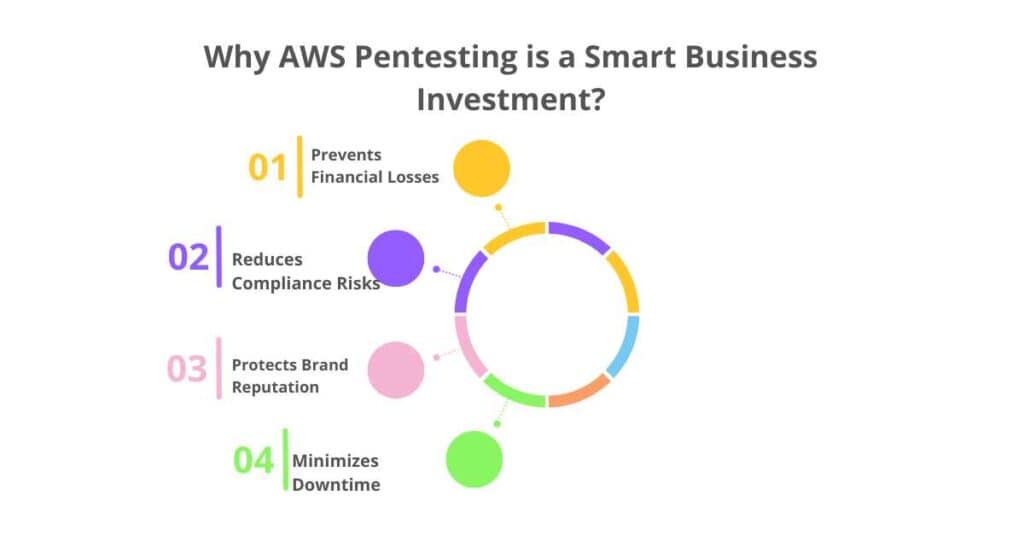 Why AWS Pentesting is a Smart Business Investment?

01 Prevents Financial Losses

02 Reduces Compliance Risks

03 Protects Brand Reputation

04 Minimizes Downtime